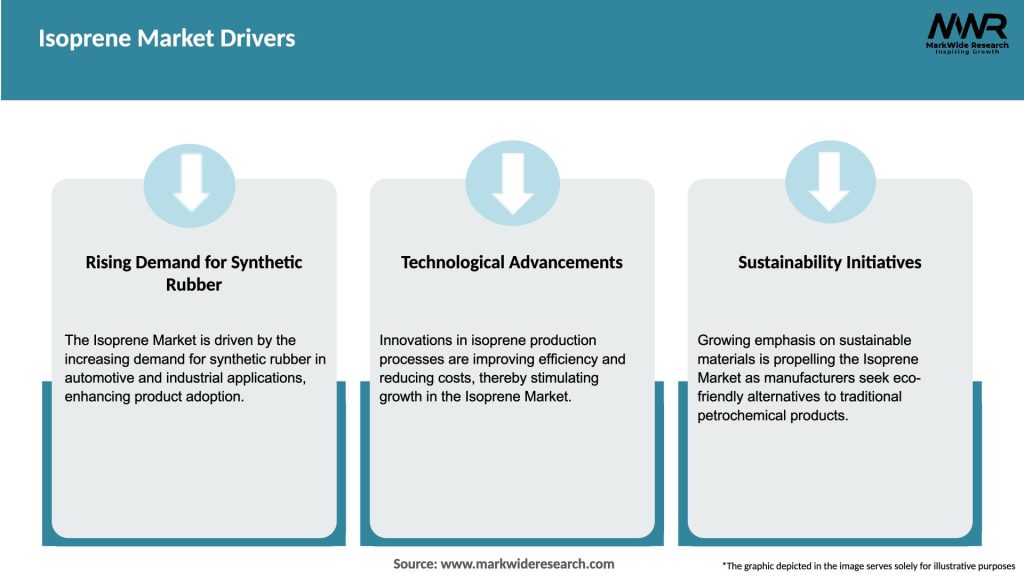 Isoprene Market Drivers

MWR
MarkWide Research
Inspiring Growth

Rising Demand for Synthetic Rubber

The Isoprene Market is driven by the increasing demand for synthetic rubber in automotive and industrial applications, enhancing product adoption.

Technological Advancements

Innovations in isoprene production processes are improving efficiency and reducing costs, thereby stimulating growth in the Isoprene Market.

Sustainability Initiatives

Growing emphasis on sustainable materials is propelling the Isoprene Market as manufacturers seek eco-friendly alternatives to traditional petrochemical products.

Source: www.markwideresearch.com

*The graphic depicted in the image serves solely for illustrative purposes